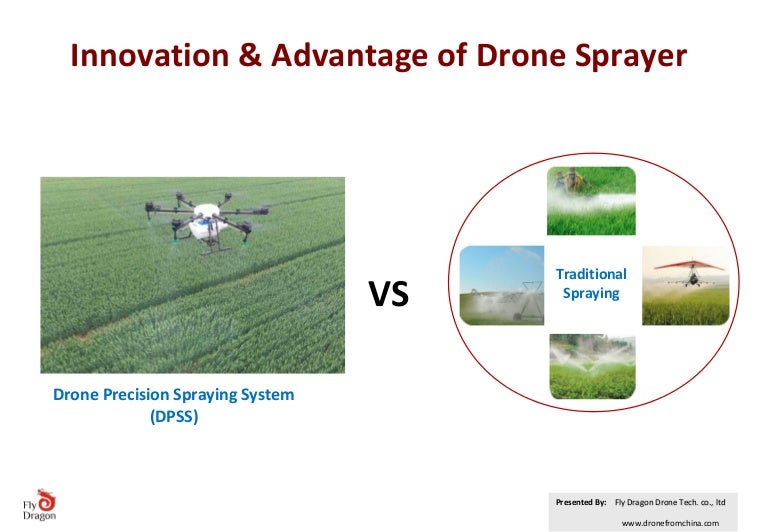 Innovation & Advantage of Drone Sprayer

Drone Precision Spraying System (DPSS)

VS

Traditional Spraying

Fly Dragon

Presented By: Fly Dragon Drone Tech. co., ltd

www.dronefromchina.com